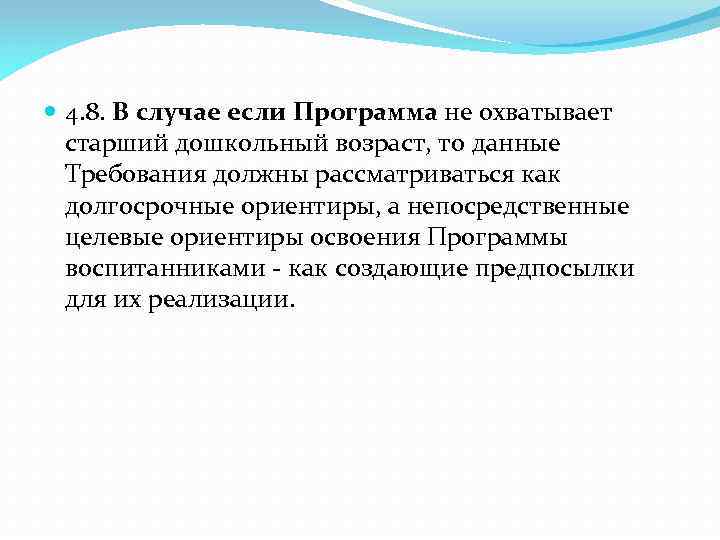 4.8. В случае если Программа не охватывает старший дошкольный возраст, то данные Требования должны рассматриваться как долгосрочные ориентиры, а непосредственные целевые ориентиры освоения Программы воспитанниками - как создающие предпосылки для их реализации.